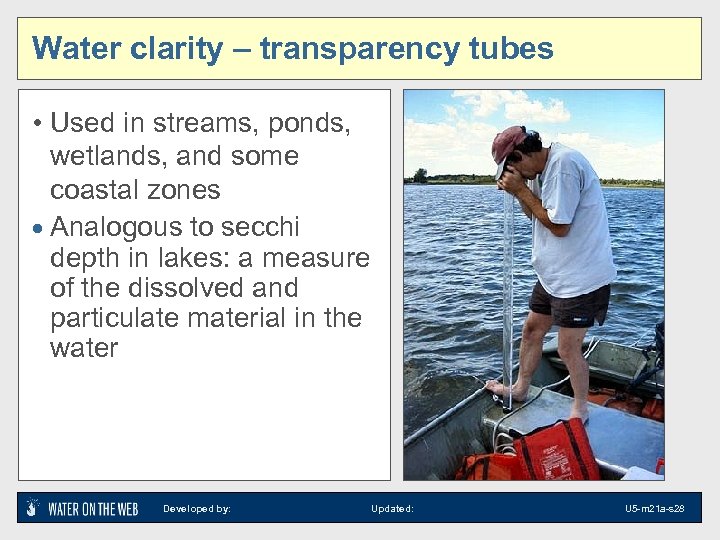 Water clarity – transparency tubes

• Used in streams, ponds, wetlands, and some coastal zones

• Analogous to secchi depth in lakes: a measure of the dissolved and particulate material in the water

WATER ON THE WEB Developed by: Updated: U5-m21a-s28